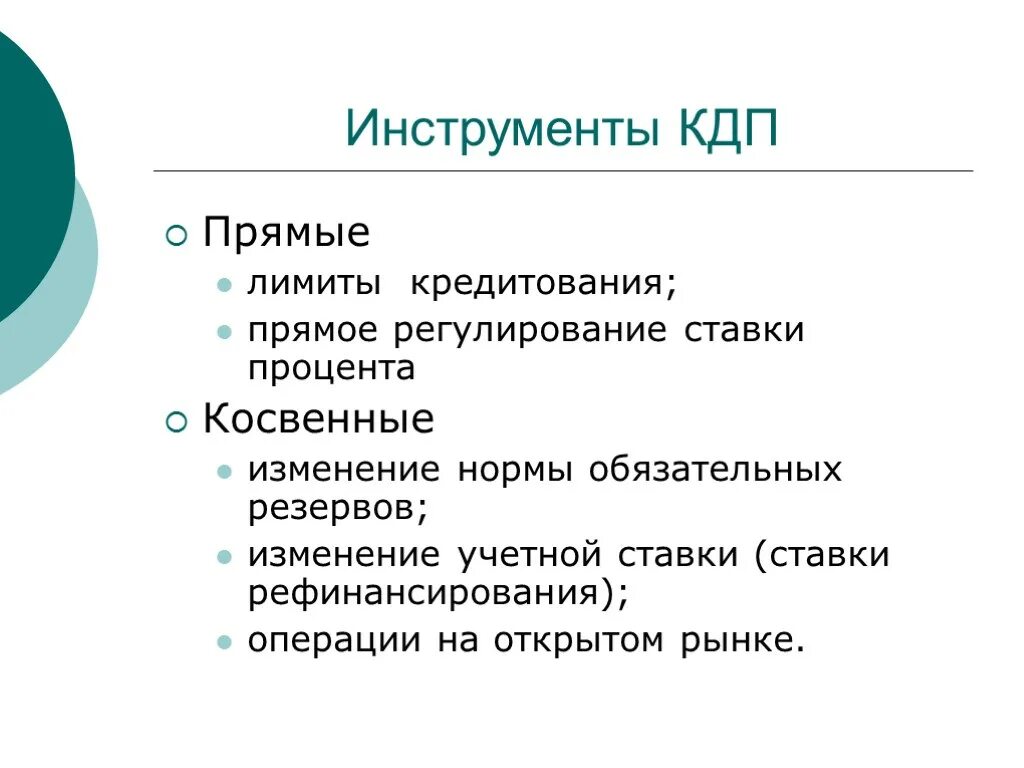 Инструменты КДП

Прямые

лимиты  кредитования;

прямое регулирование ставки процента

Косвенные

изменение нормы обязательных резервов;

изменение учетной ставки (ставки рефинансирования);

операции на открытом рынке.